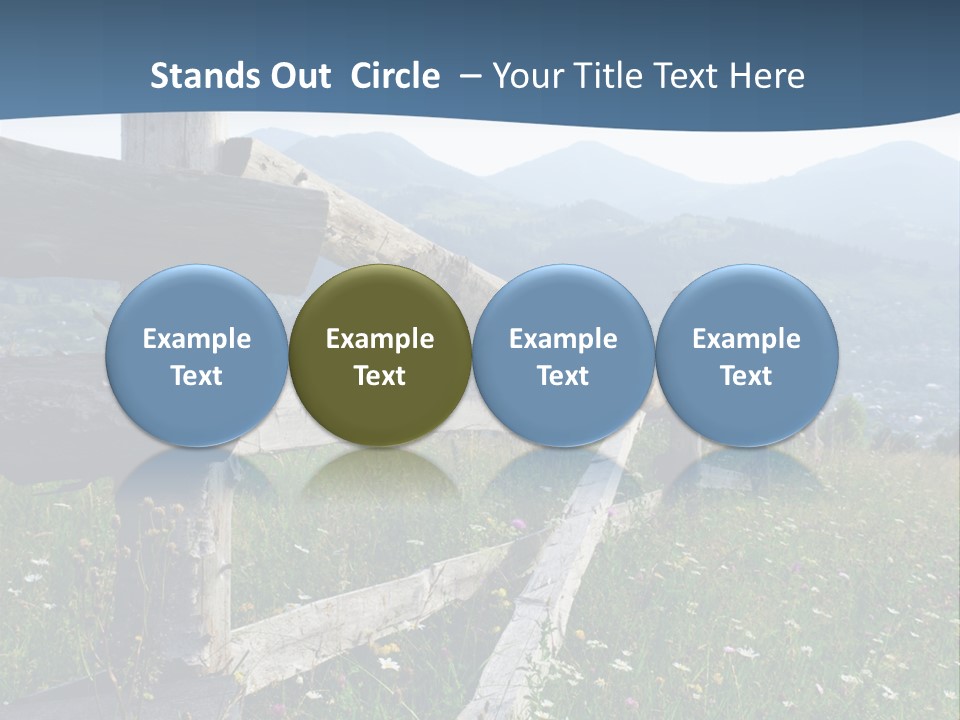 Stands Out Circle – Your Title Text Here

Example Text

Example Text

Example Text

Example Text